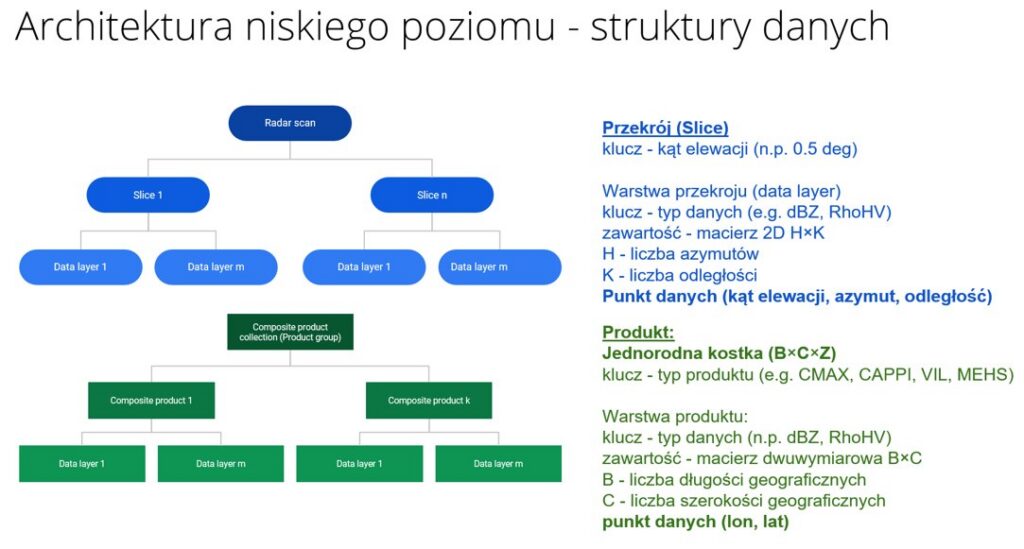 Architektura niskiego poziomu - struktury danych

Radar scan

Slice 1

Slice n

Data layer 1

Data layer m

Data layer 1

Data layer m

Composite product collection (Product group)

Composite product 1

Composite product k

Data layer 1

Data layer m

Data layer 1

Data layer m

Przekrój (Slice)
klucz - kąt elewacji (n.p. 0.5 deg)

Warstwa przekroju (data layer)
klucz - typ danych (e.g. dBZ, RhoHV)
zawartość - macierz 2D H×K
H - liczba azymutów
K - liczba odległości
Punkt danych (kąt elewacji, azymut, odległość)

Produkt:
Jednorodna kostka (B×C×Z)
klucz - typ produktu (e.g. CMAX, CAPPI, VIL, MEHS)

Warstwa produktu:
klucz - typ danych (n.p. dBZ, RhoHV)
zawartość - macierz dwuwymiarowa B×C
B - liczba długości geograficznych
C - liczba szerokości geograficznych
punkt danych (lon, lat)